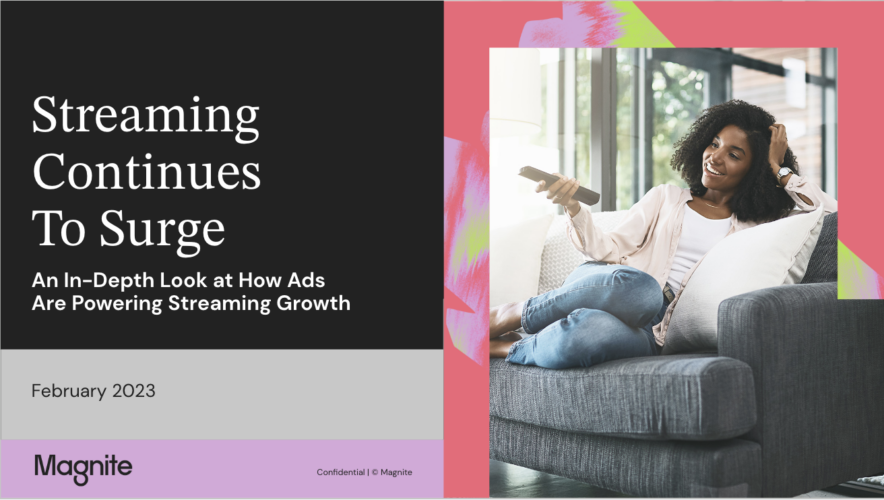 Streaming Continues To Surge

An In-Depth Look at How Ads Are Powering Streaming Growth

February 2023

Magnite

Confidential | © Magnite